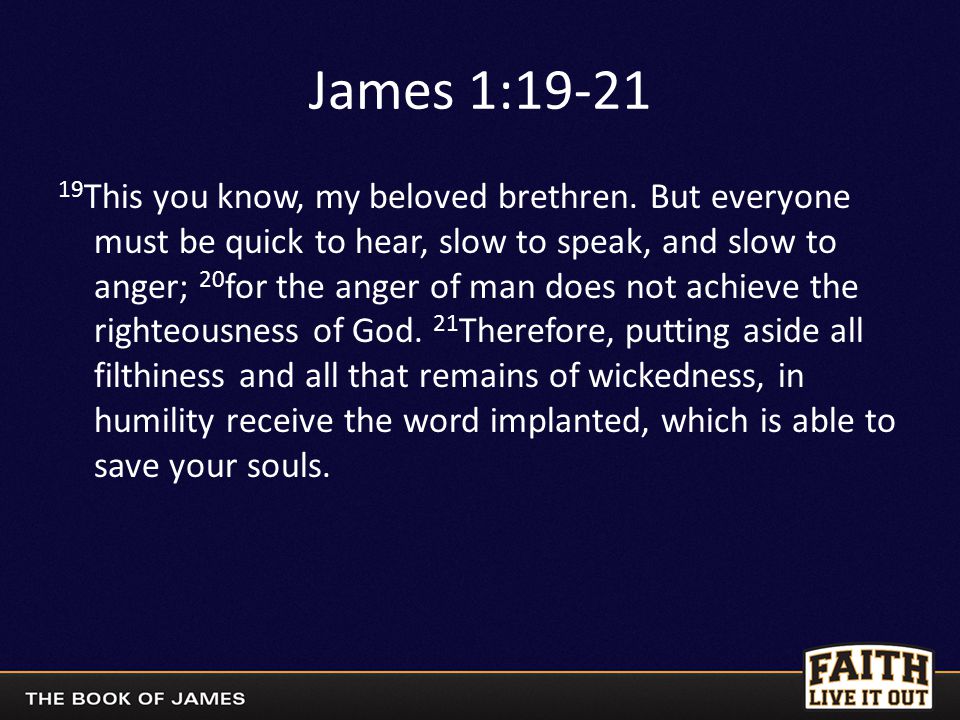 James 1:19-21

$^{19}$This you know, my beloved brethren. But everyone must be quick to hear, slow to speak, and slow to anger; $^{20}$for the anger of man does not achieve the righteousness of God. $^{21}$Therefore, putting aside all filthiness and all that remains of wickedness, in humility receive the word implanted, which is able to save your souls.

THE BOOK OF JAMES

FAITH
LIVE IT OUT